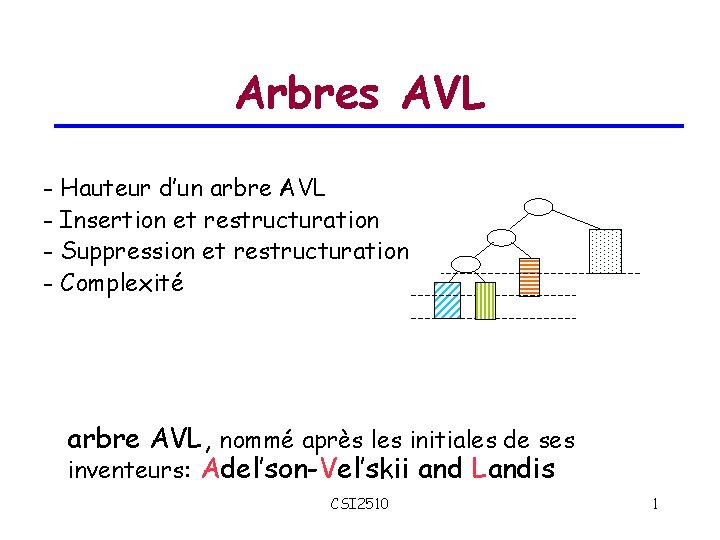 Arbres AVL

- Hauteur d'un arbre AVL
- Insertion et restructuration
- Suppression et restructuration
- Complexité

arbre AVL, nommé après les initiales de ses inventeurs: Adel'son-Vel'skii and Landis

CSI2510

1